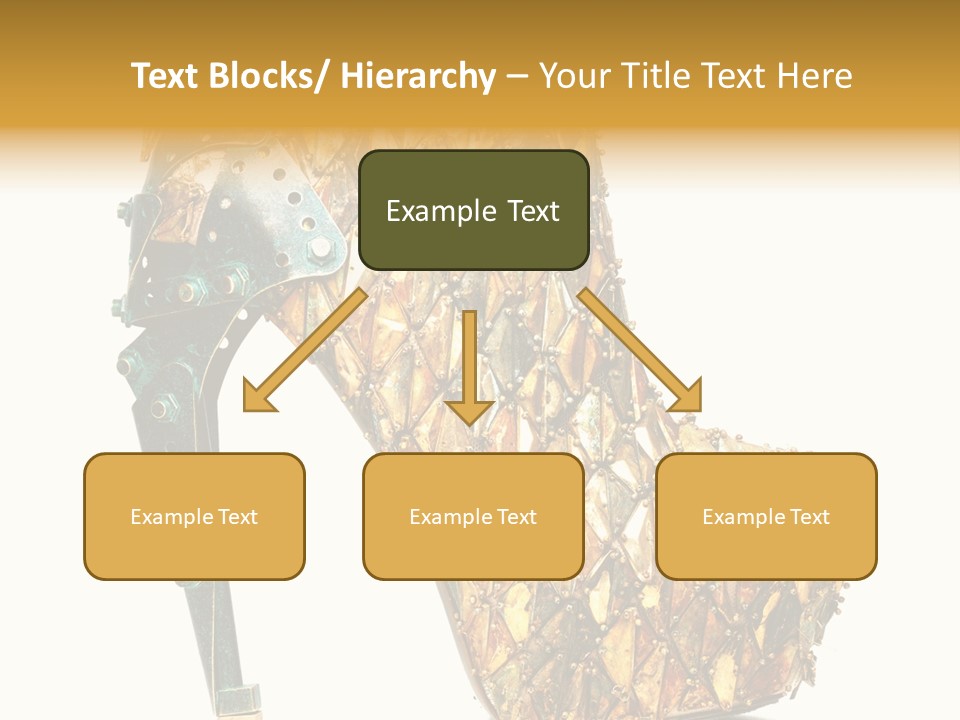 Text Blocks/ Hierarchy – Your Title Text Here

Example Text

Example Text

Example Text

Example Text